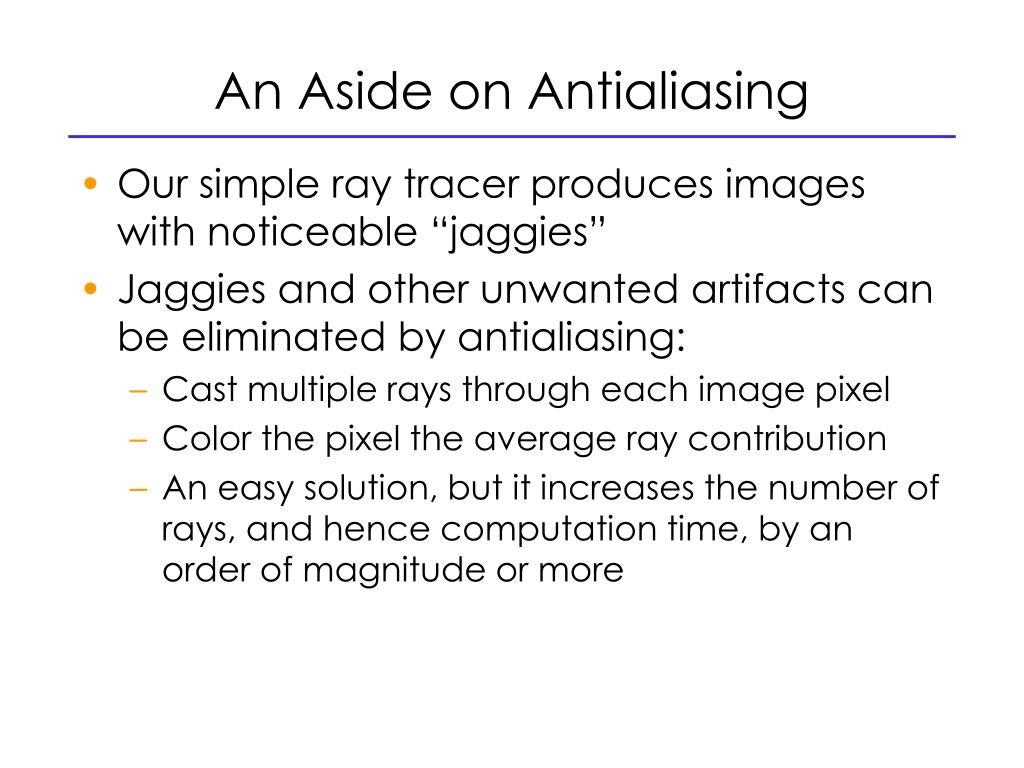 An Aside on Antialiasing

• Our simple ray tracer produces images with noticeable “jaggies”
• Jaggies and other unwanted artifacts can be eliminated by antialiasing:
– Cast multiple rays through each image pixel
– Color the pixel the average ray contribution
– An easy solution, but it increases the number of rays, and hence computation time, by an order of magnitude or more